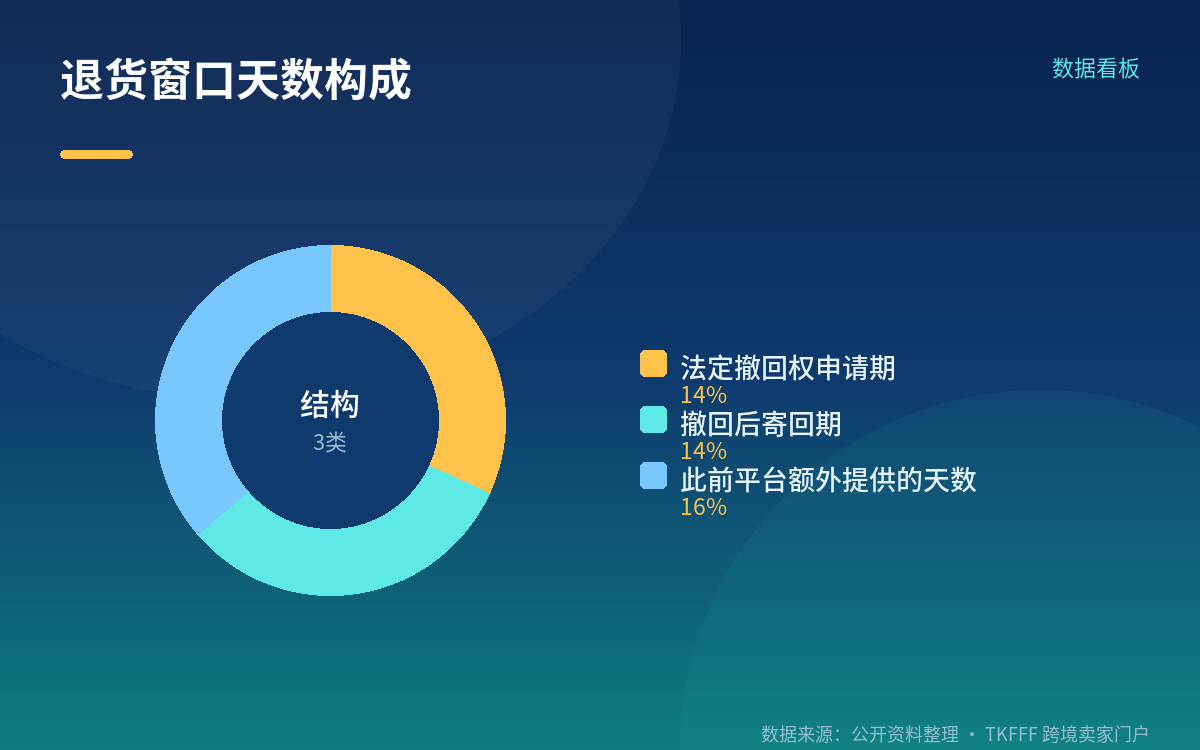 退货窗口天数构成

数据看板

结构
3类

法定撤回权申请期
14%
撤回后寄回期
14%
此前平台额外提供的天数
16%

数据来源：公开资料整理 · TKFFF 跨境卖家门户